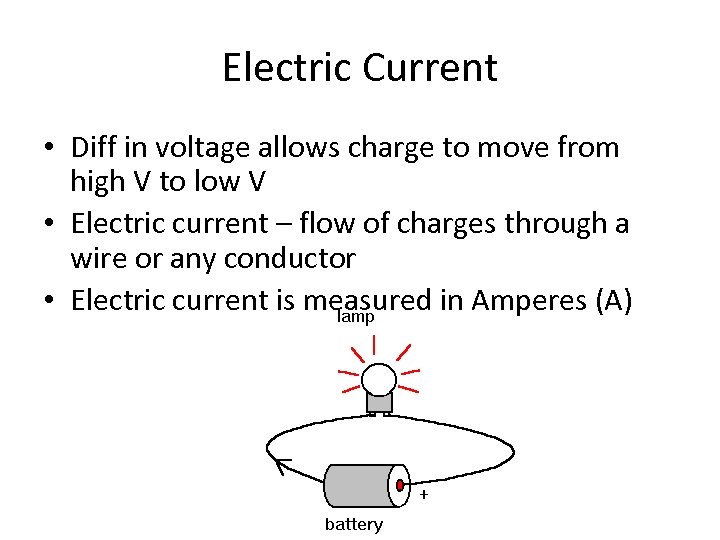 Electric Current

• Diff in voltage allows charge to move from high V to low V
• Electric current – flow of charges through a wire or any conductor
• Electric current is measured in Amperes (A)

lamp

+

battery